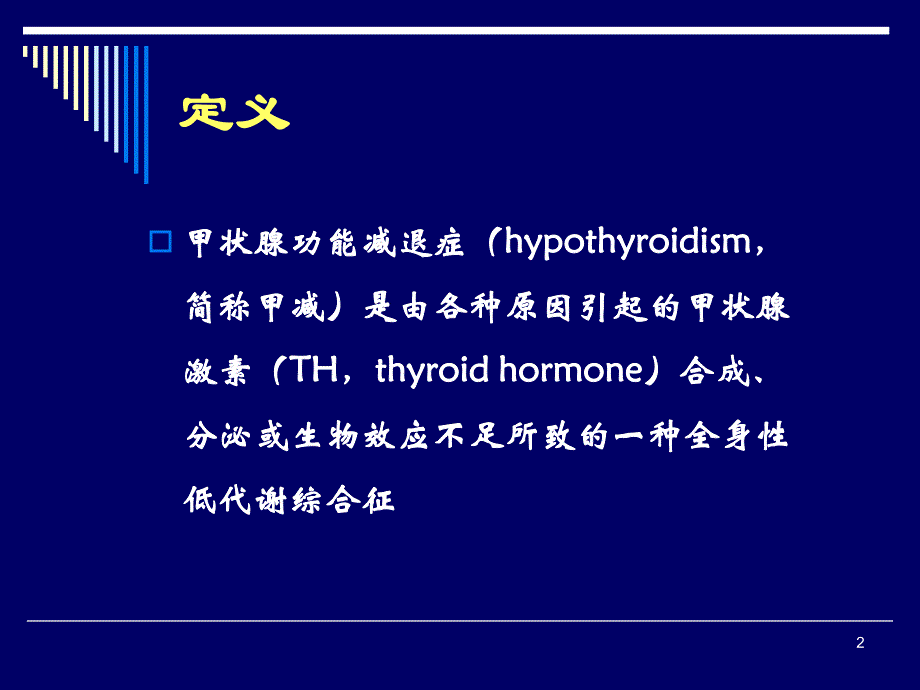 定义

甲状腺功能减退症（hypothyroidism，简称甲减）是由各种原因引起的甲状腺激素（TH，thyroid hormone）合成、分泌或生物效应不足所致的一种全身性低代谢综合征

2